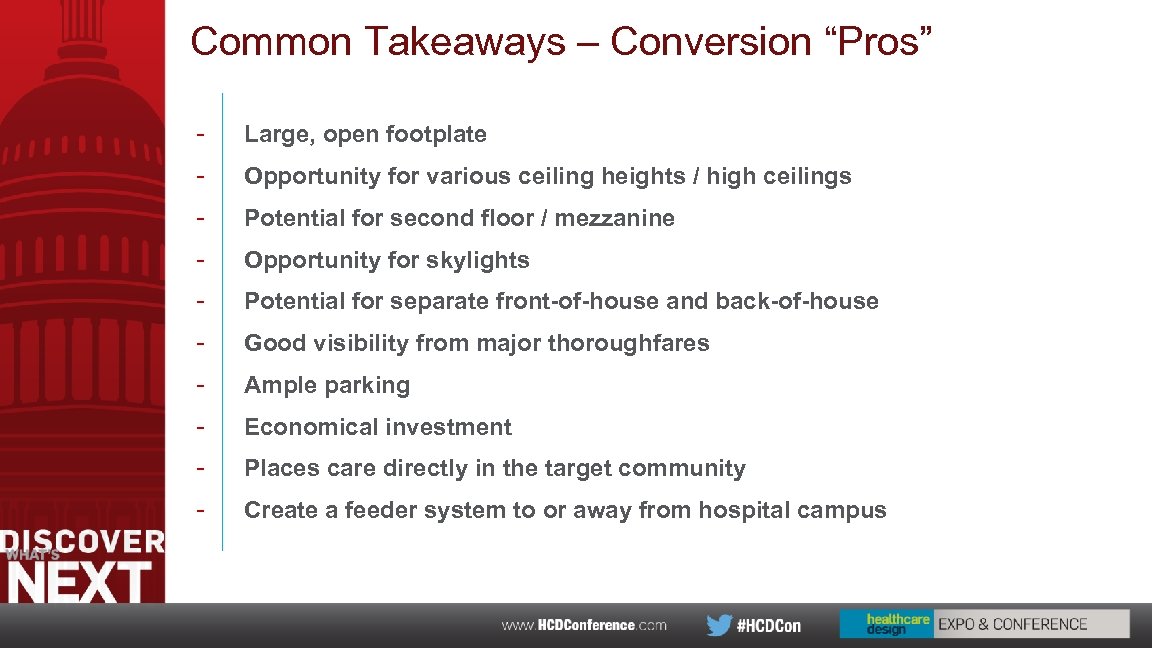 Common Takeaways – Conversion “Pros”

- Large, open footplate
- Opportunity for various ceiling heights / high ceilings
- Potential for second floor / mezzanine
- Opportunity for skylights
- Potential for separate front-of-house and back-of-house
- Good visibility from major thoroughfares
- Ample parking
- Economical investment
- Places care directly in the target community
- Create a feeder system to or away from hospital campus

DISCOVER WHAT'S NEXT

www.HCDConference.com #HCDCon healthcare design EXPO & CONFERENCE